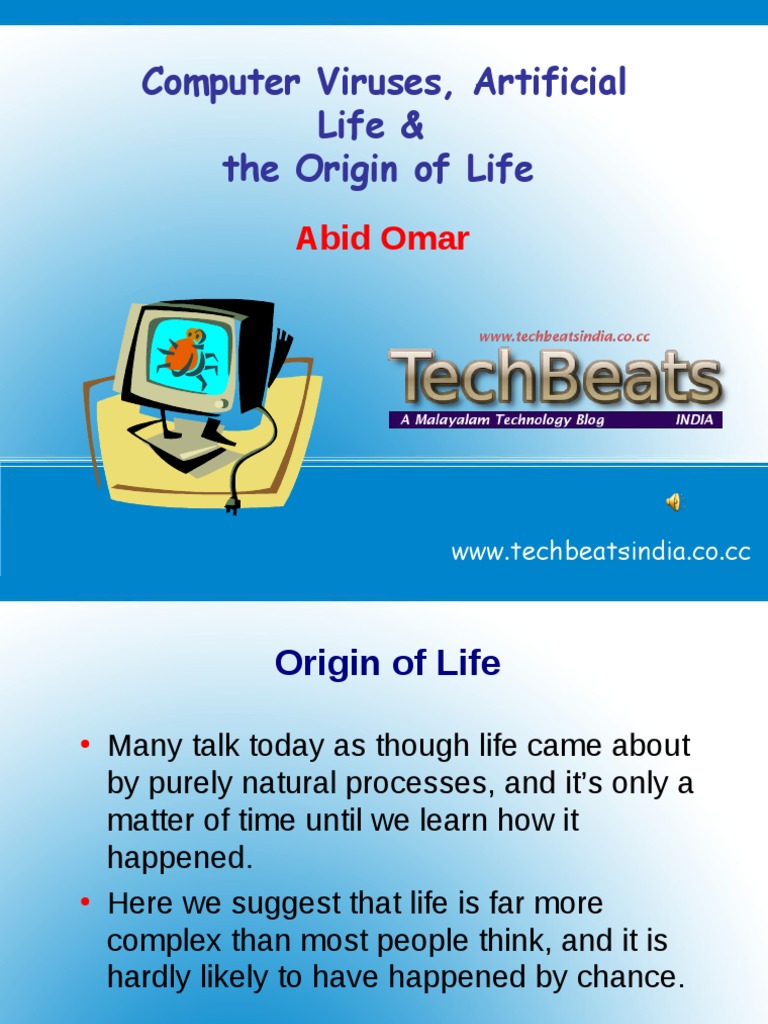 Computer Viruses, Artificial Life &
the Origin of Life

Abid Omar

www.techbeatsindia.co.cc
TechBeats
A Malayalam Technology Blog INDIA

www.techbeatsindia.co.cc

Origin of Life

• Many talk today as though life came about by purely natural processes, and it's only a matter of time until we learn how it happened.
• Here we suggest that life is far more complex than most people think, and it is hardly likely to have happened by chance.